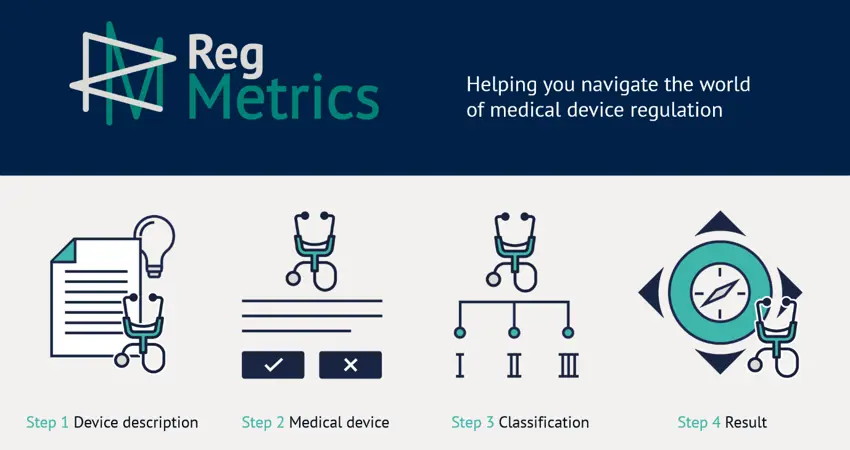 Reg Metrics

Helping you navigate the world of medical device regulation

I II III

Step 1 Device description

Step 2 Medical device

Step 3 Classification

Step 4 Result